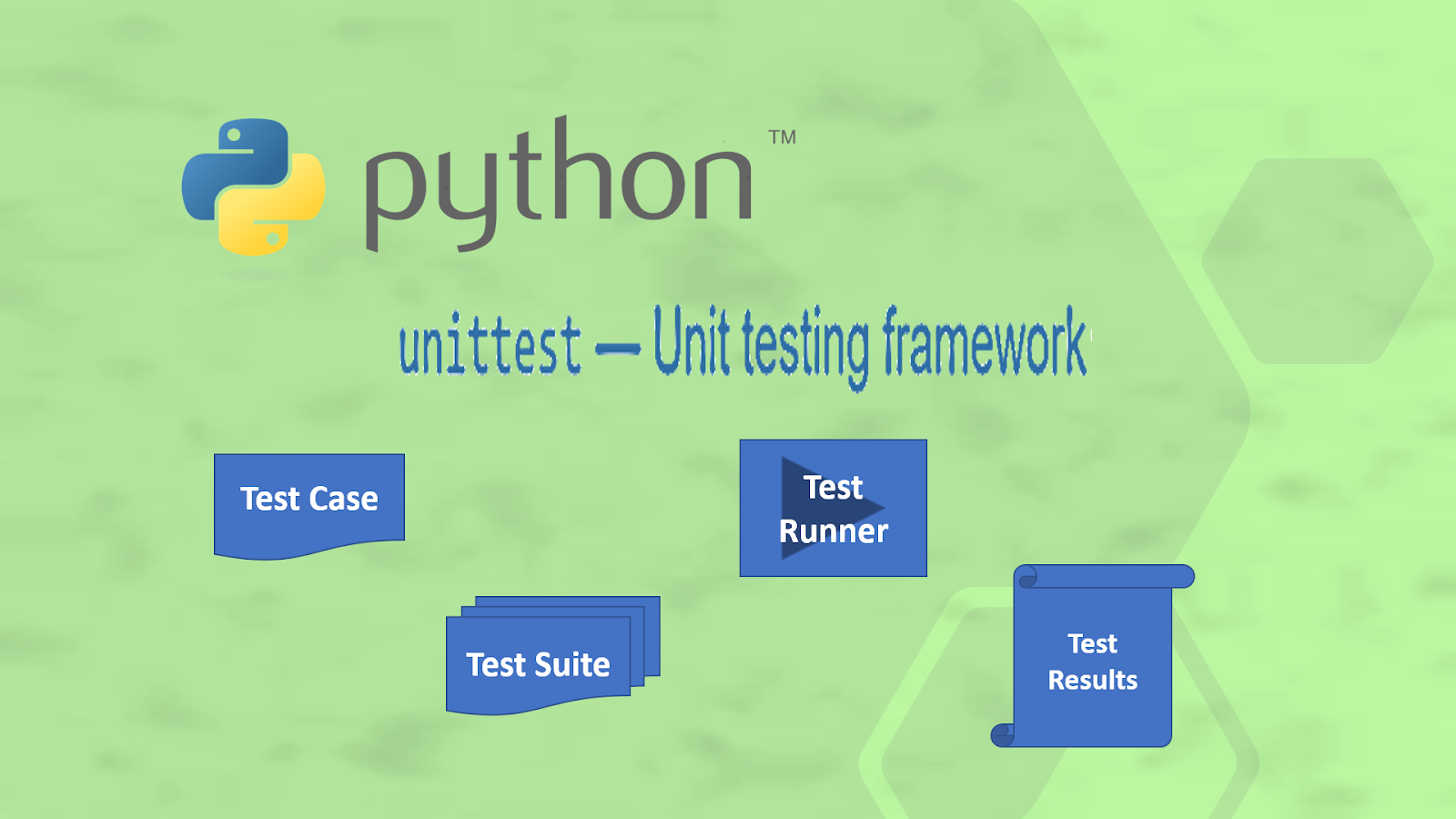 python™

unittest — Unit testing framework

Test Case

Test Runner

Test Suite

Test Results